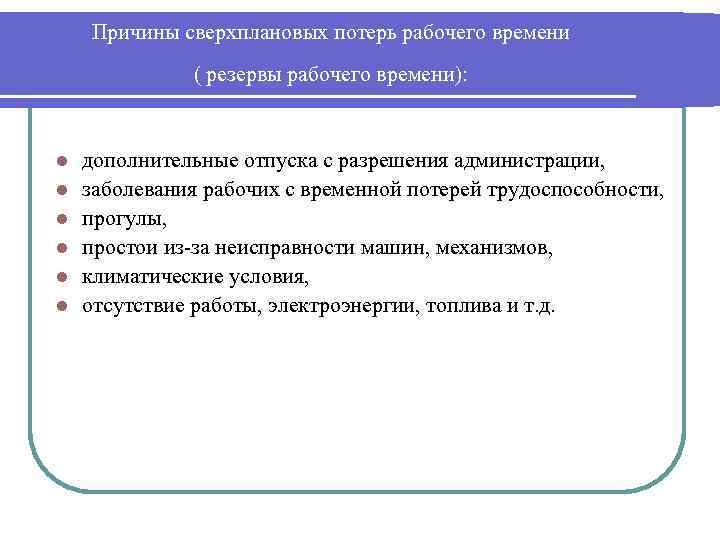 Причины сверхплановых потерь рабочего времени

( резервы рабочего времени):

- дополнительные отпуска с разрешения администрации,
- заболевания рабочих с временной потерей трудоспособности,
- прогулы,
- простои из-за неисправности машин, механизмов,
- климатические условия,
- отсутствие работы, электроэнергии, топлива и т.д.